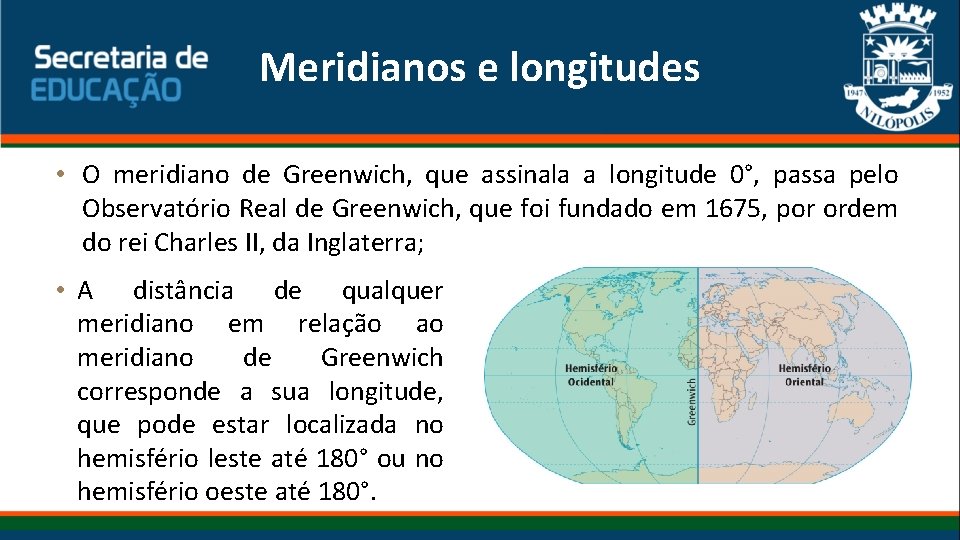 Secretaria de
EDUCAÇÃO

Meridianos e longitudes

1947 1952
NILÓPOLIS

• O meridiano de Greenwich, que assinala a longitude 0°, passa pelo Observatório Real de Greenwich, que foi fundado em 1675, por ordem do rei Charles II, da Inglaterra;

• A distância de qualquer meridiano em relação ao meridiano de Greenwich corresponde a sua longitude, que pode estar localizada no hemisfério leste até 180° ou no hemisfério oeste até 180°.

Hemisfério Ocidental

Greenwich

Hemisfério Oriental